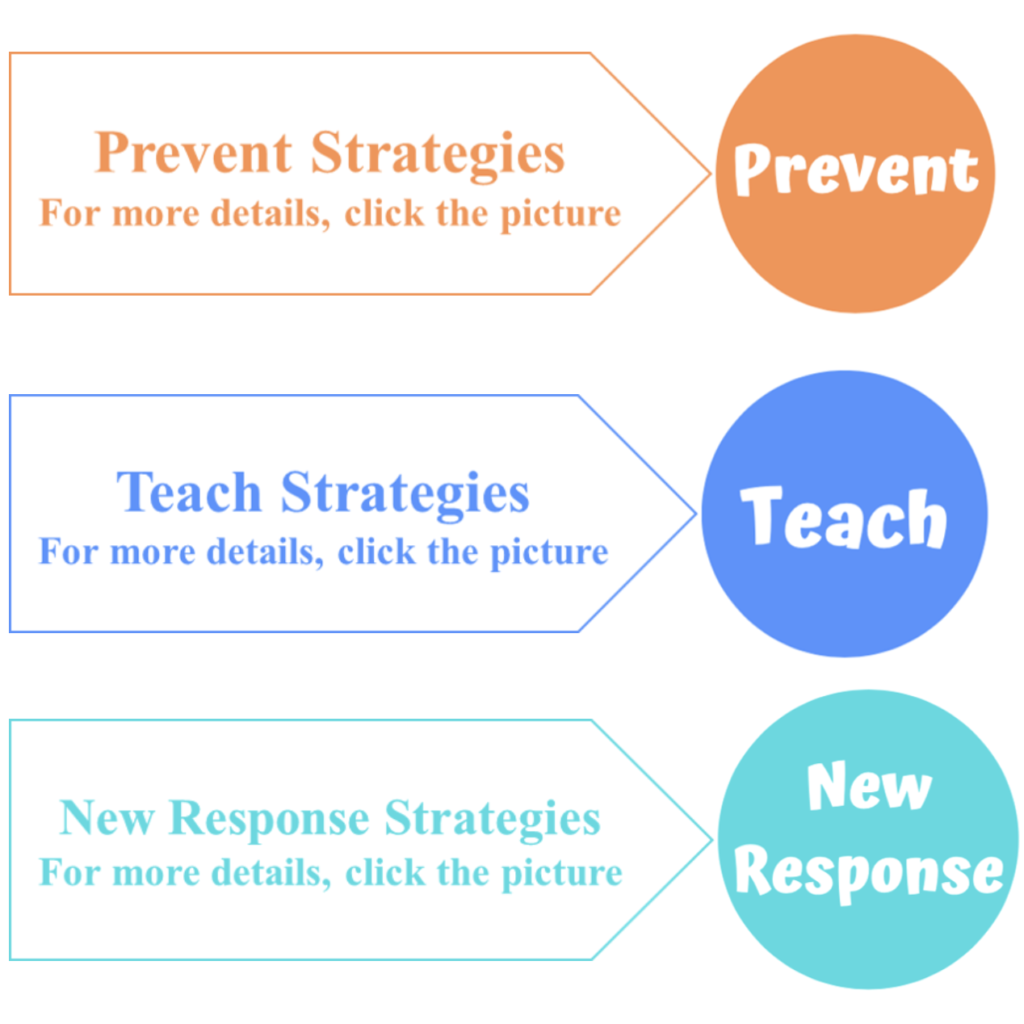 Prevent Strategies
For more details, click the picture

Prevent

Teach Strategies
For more details, click the picture

Teach

New Response Strategies
For more details, click the picture

New Response